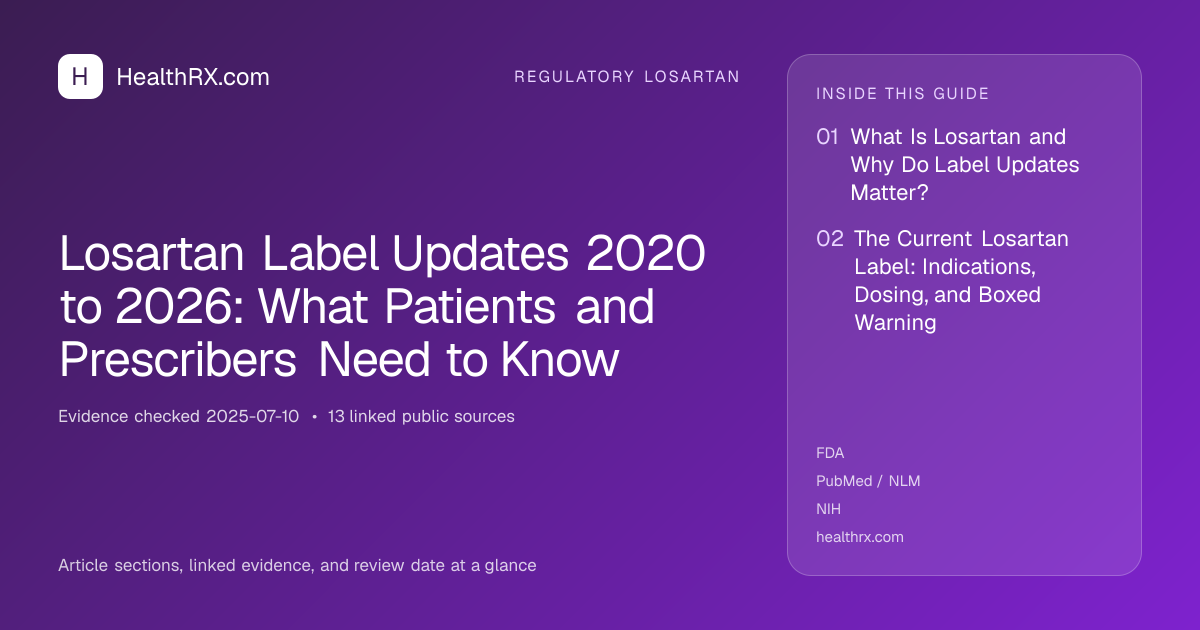 H HealthRX.com

REGULATORY LOSARTAN

Losartan Label Updates 2020 to 2026: What Patients and Prescribers Need to Know

Evidence checked 2025-07-10 • 13 linked public sources

Article sections, linked evidence, and review date at a glance

INSIDE THIS GUIDE

01 What Is Losartan and Why Do Label Updates Matter?

02 The Current Losartan Label: Indications, Dosing, and Boxed Warning

FDA

PubMed / NLM

NIH

healthrx.com